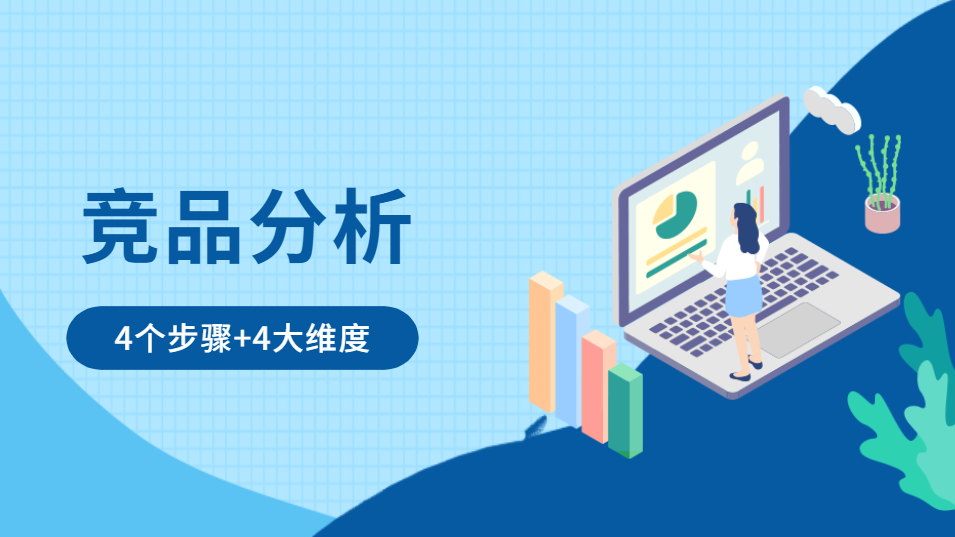 竞品分析

4个步骤+4大维度